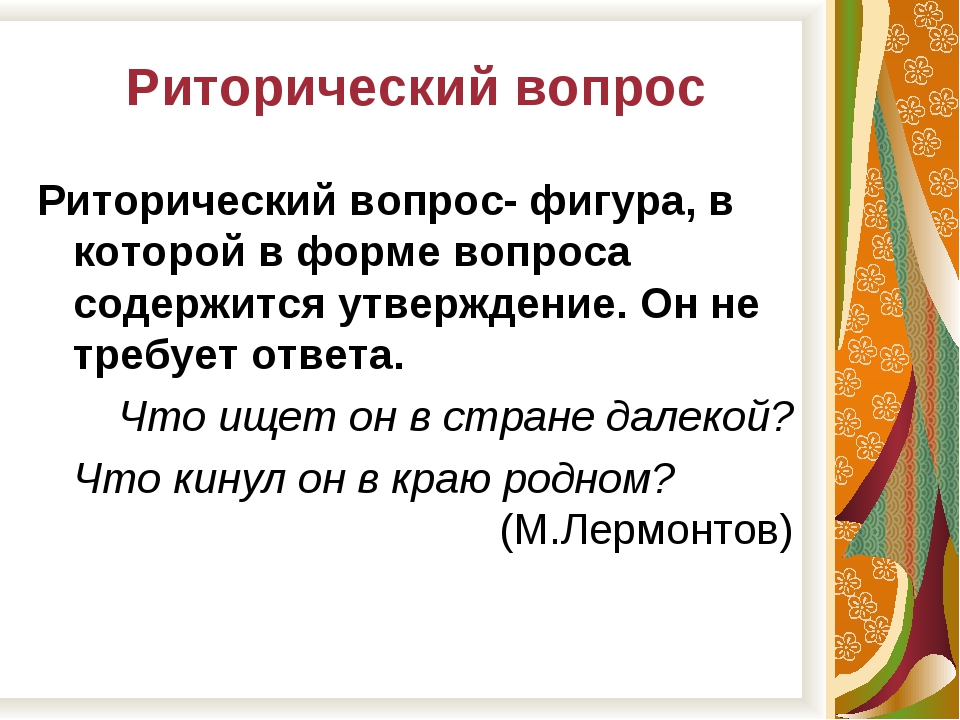 Риторический вопрос

Риторический вопрос- фигура, в которой в форме вопроса содержится утверждение. Он не требует ответа.

Что ищет он в стране далекой?

Что кинул он в краю родном?

(М.Лермонтов)